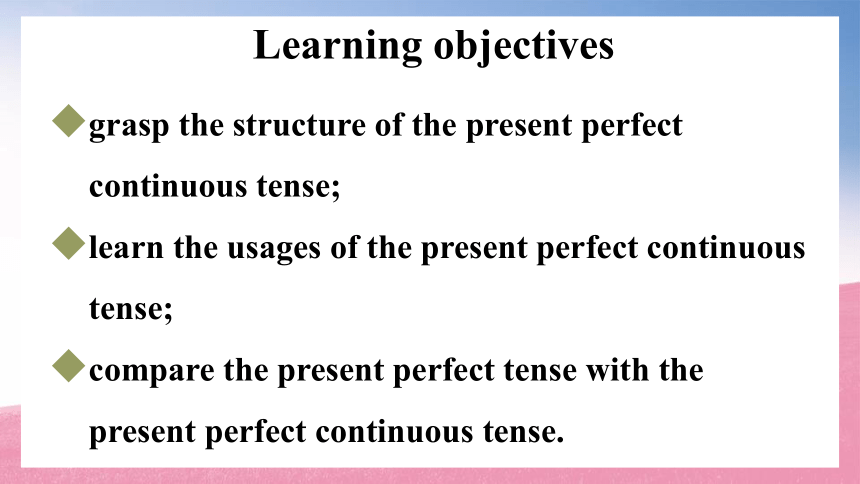 Learning objectives

◆grasp the structure of the present perfect continuous tense;

◆learn the usages of the present perfect continuous tense;

◆compare the present perfect tense with the present perfect continuous tense.